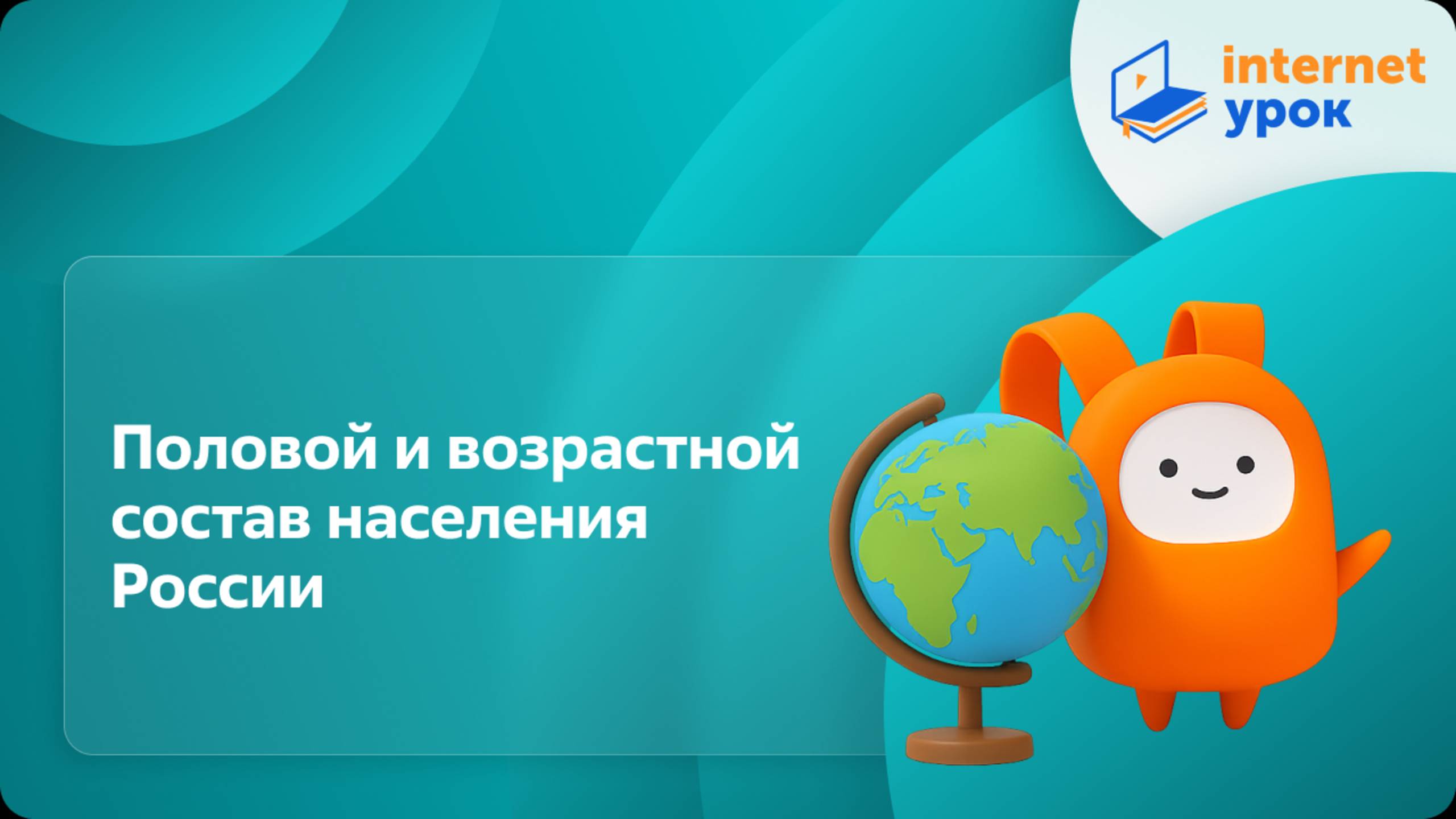 internet урок

Половой и возрастной состав населения России